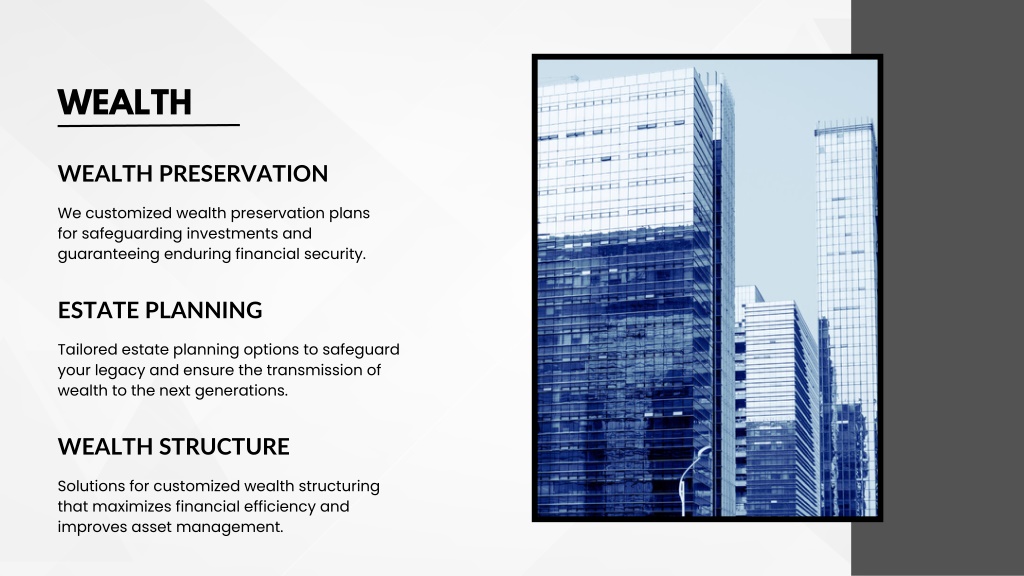 WEALTH

WEALTH PRESERVATION

We customized wealth preservation plans for safeguarding investments and guaranteeing enduring financial security.

ESTATE PLANNING

Tailored estate planning options to safeguard your legacy and ensure the transmission of wealth to the next generations.

WEALTH STRUCTURE

Solutions for customized wealth structuring that maximizes financial efficiency and improves asset management.